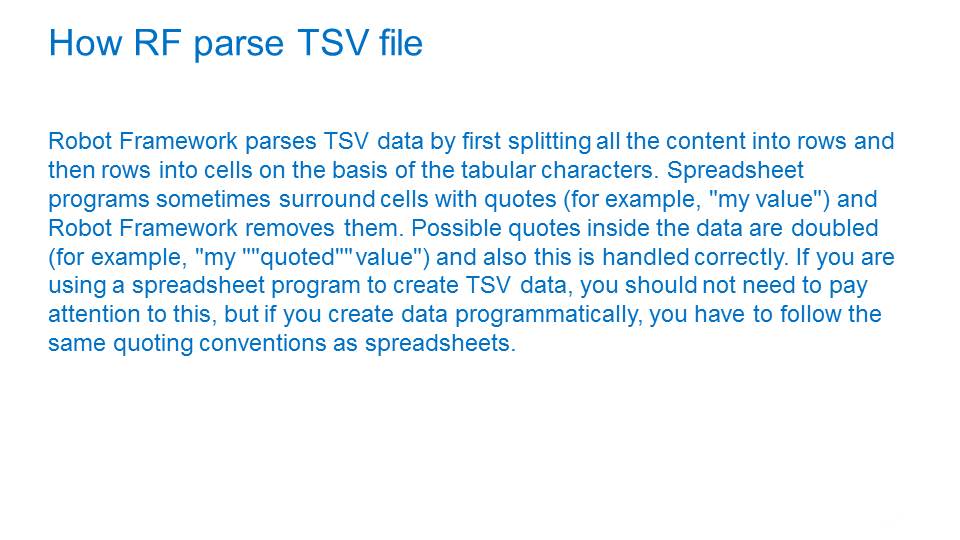 How RF parse TSV file

Robot Framework parses TSV data by first splitting all the content into rows and then rows into cells on the basis of the tabular characters. Spreadsheet programs sometimes surround cells with quotes (for example, "my value") and Robot Framework removes them. Possible quotes inside the data are doubled (for example, "my ""quoted"" value") and also this is handled correctly. If you are using a spreadsheet program to create TSV data, you should not need to pay attention to this, but if you create data programmatically, you have to follow the same quoting conventions as spreadsheets.